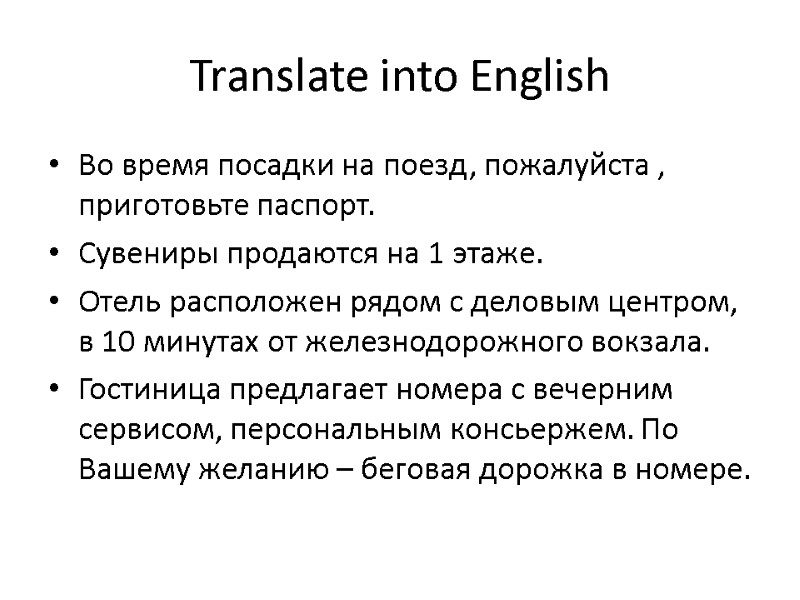 Translate into English

• Во время посадки на поезд, пожалуйста , приготовьте паспорт.
• Сувениры продаются на 1 этаже.
• Отель расположен рядом с деловым центром, в 10 минутах от железнодорожного вокзала.
• Гостиница предлагает номера с вечерним сервисом, персональным консьержем. По Вашему желанию – беговая дорожка в номере.